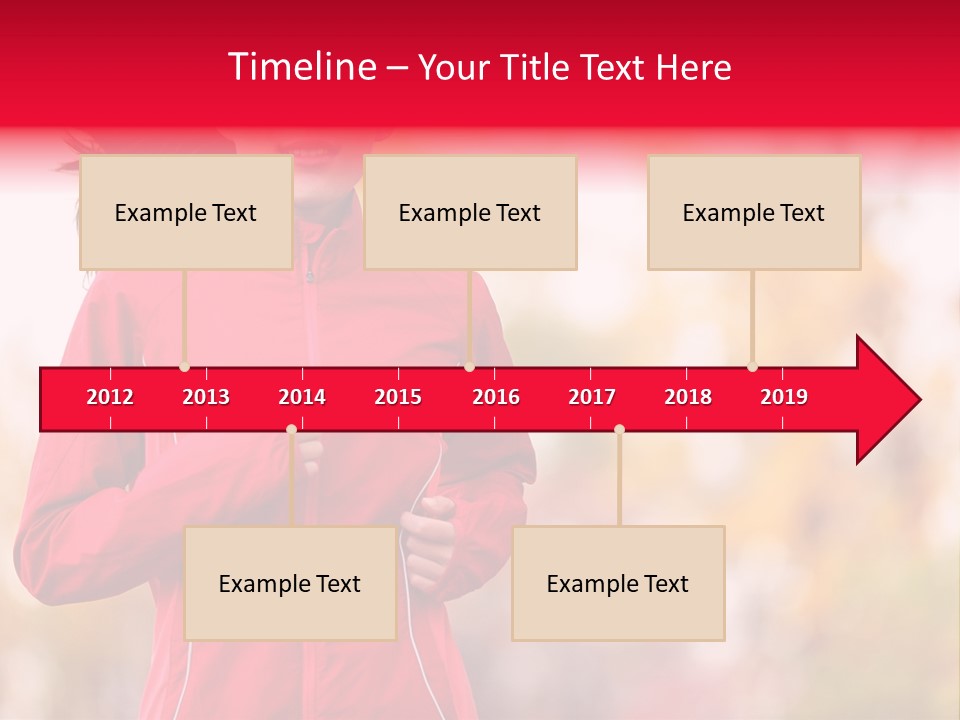 Timeline – Your Title Text Here

Example Text

Example Text

Example Text

2012 2013 2014 2015 2016 2017 2018 2019

Example Text

Example Text